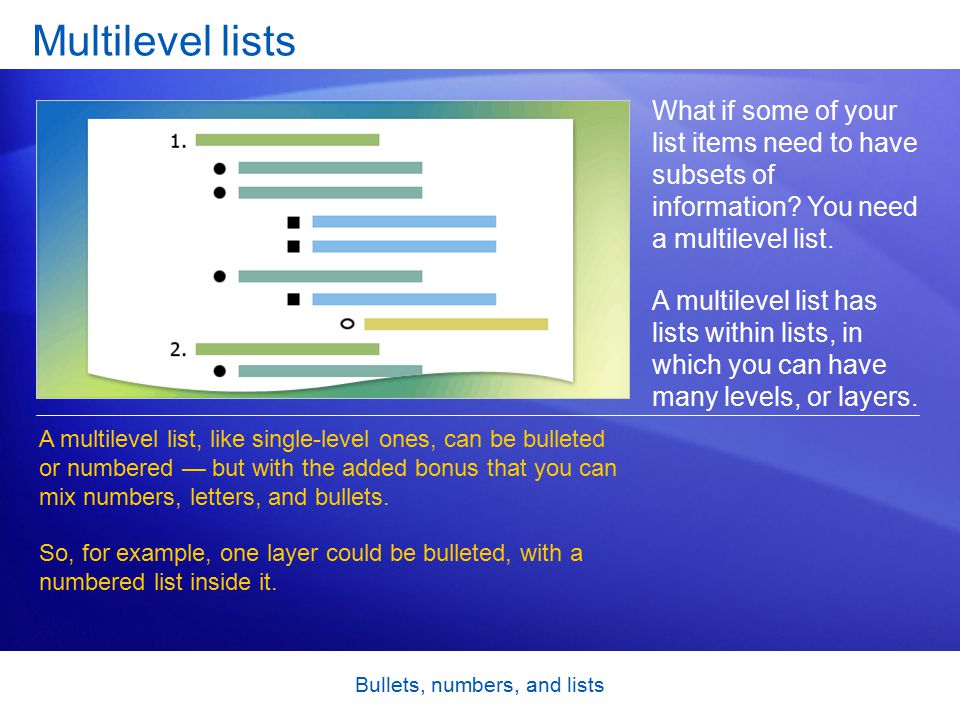 Multilevel lists

1.

2.

What if some of your list items need to have subsets of information? You need a multilevel list.

A multilevel list has lists within lists, in which you can have many levels, or layers.

A multilevel list, like single-level ones, can be bulleted or numbered — but with the added bonus that you can mix numbers, letters, and bullets.

So, for example, one layer could be bulleted, with a numbered list inside it.

Bullets, numbers, and lists